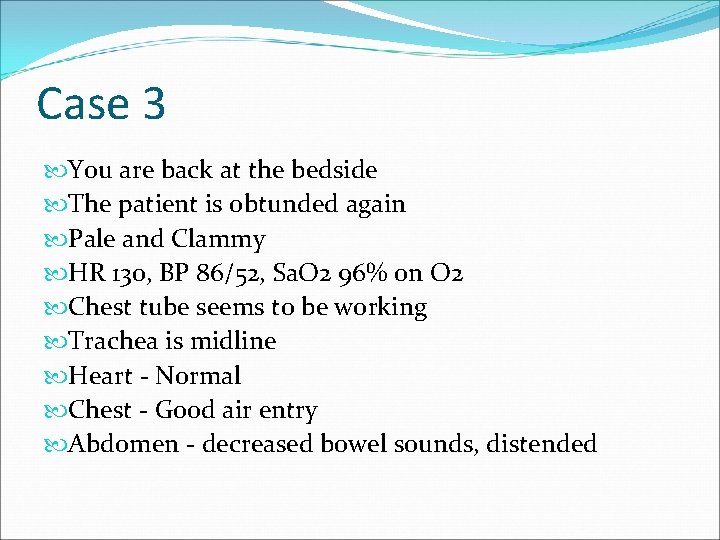 Case 3

You are back at the bedside
The patient is obtunded again
Pale and Clammy
HR 130, BP 86/52, SaO2 96% on O2
Chest tube seems to be working
Trachea is midline
Heart - Normal
Chest - Good air entry
Abdomen - decreased bowel sounds, distended